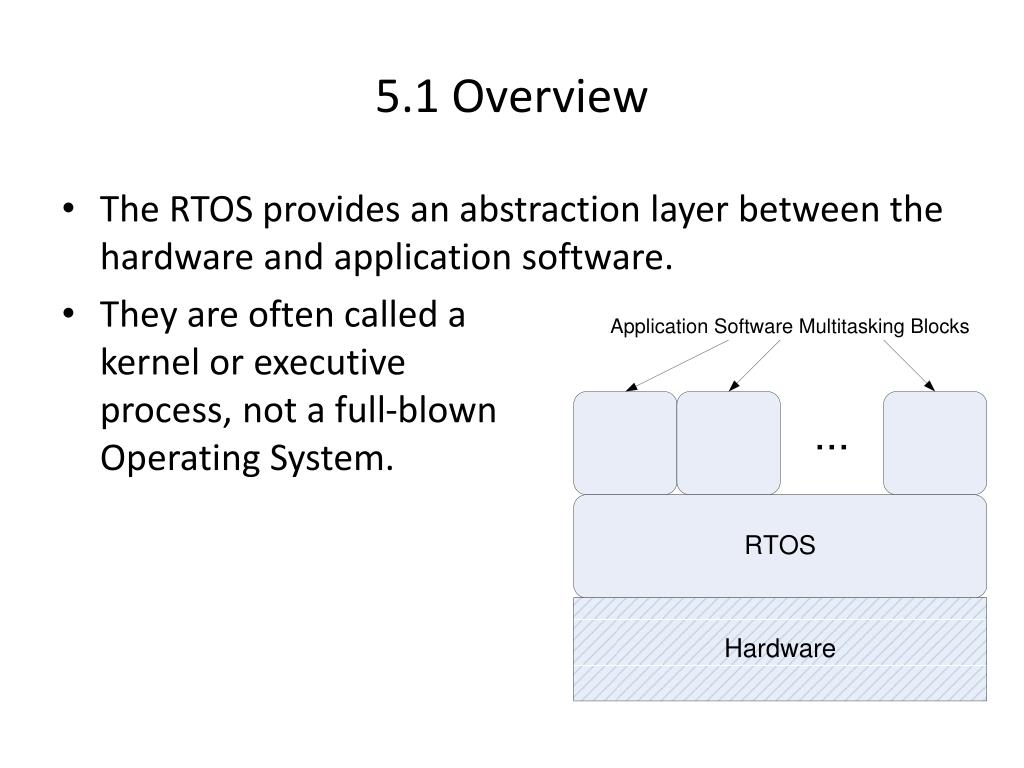 5.1 Overview

• The RTOS provides an abstraction layer between the hardware and application software.

• They are often called a kernel or executive process, not a full-blown Operating System.

Application Software Multitasking Blocks

...

RTOS

Hardware